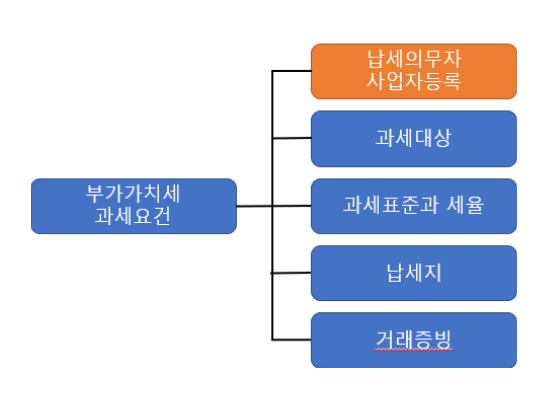 부가가치세
과세요건

납세의무자
사업자등록

과세대상

과세표준과 세율

납세지

거래증빙